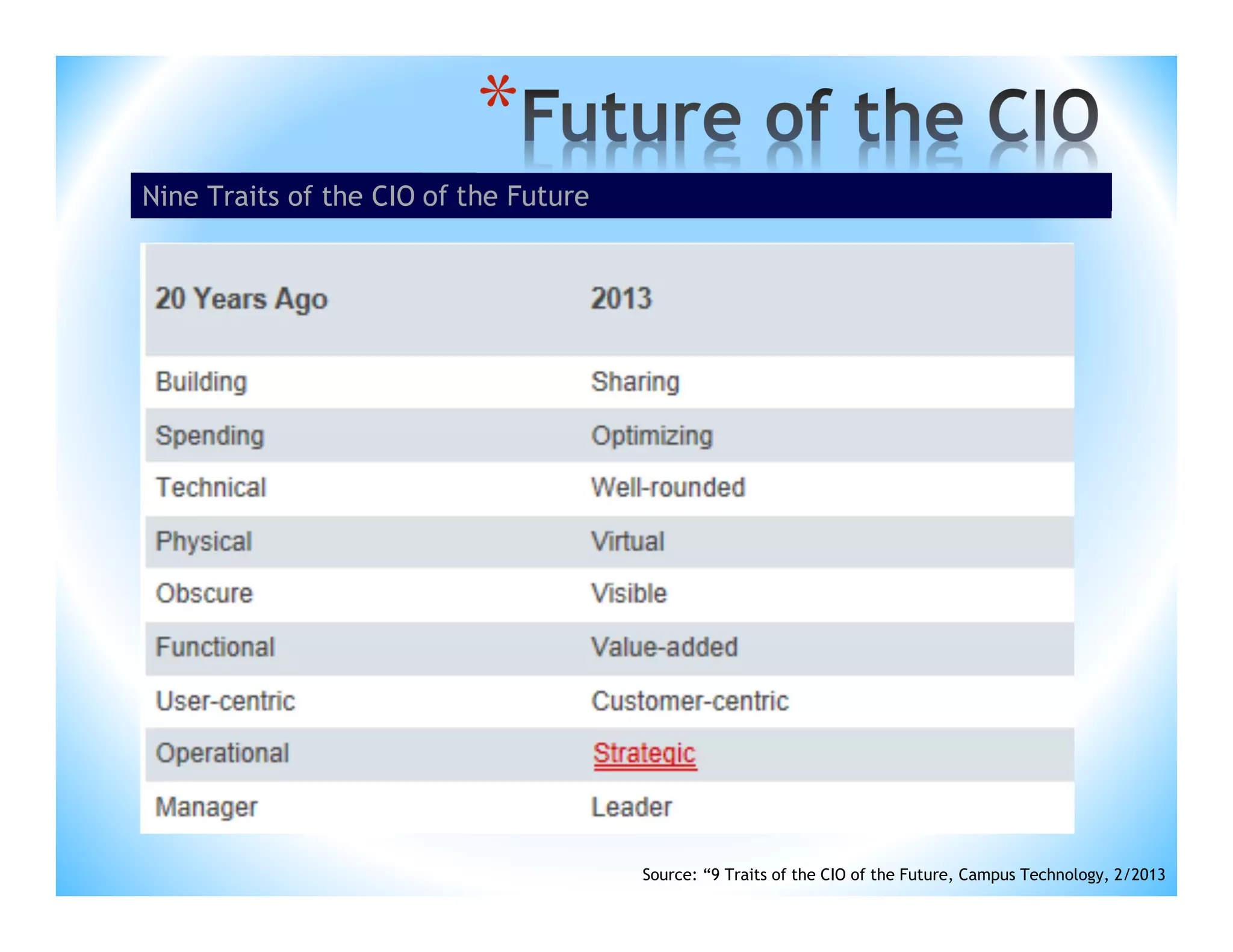 *Future of the CIO

Nine Traits of the CIO of the Future

| 20 Years Ago | 2013 |
|---|---|
| Building | Sharing |
| Spending | Optimizing |
| Technical | Well-rounded |
| Physical | Virtual |
| Obscure | Visible |
| Functional | Value-added |
| User-centric | Customer-centric |
| Operational | Strategic |
| Manager | Leader |

Source: “9 Traits of the CIO of the Future, Campus Technology, 2/2013